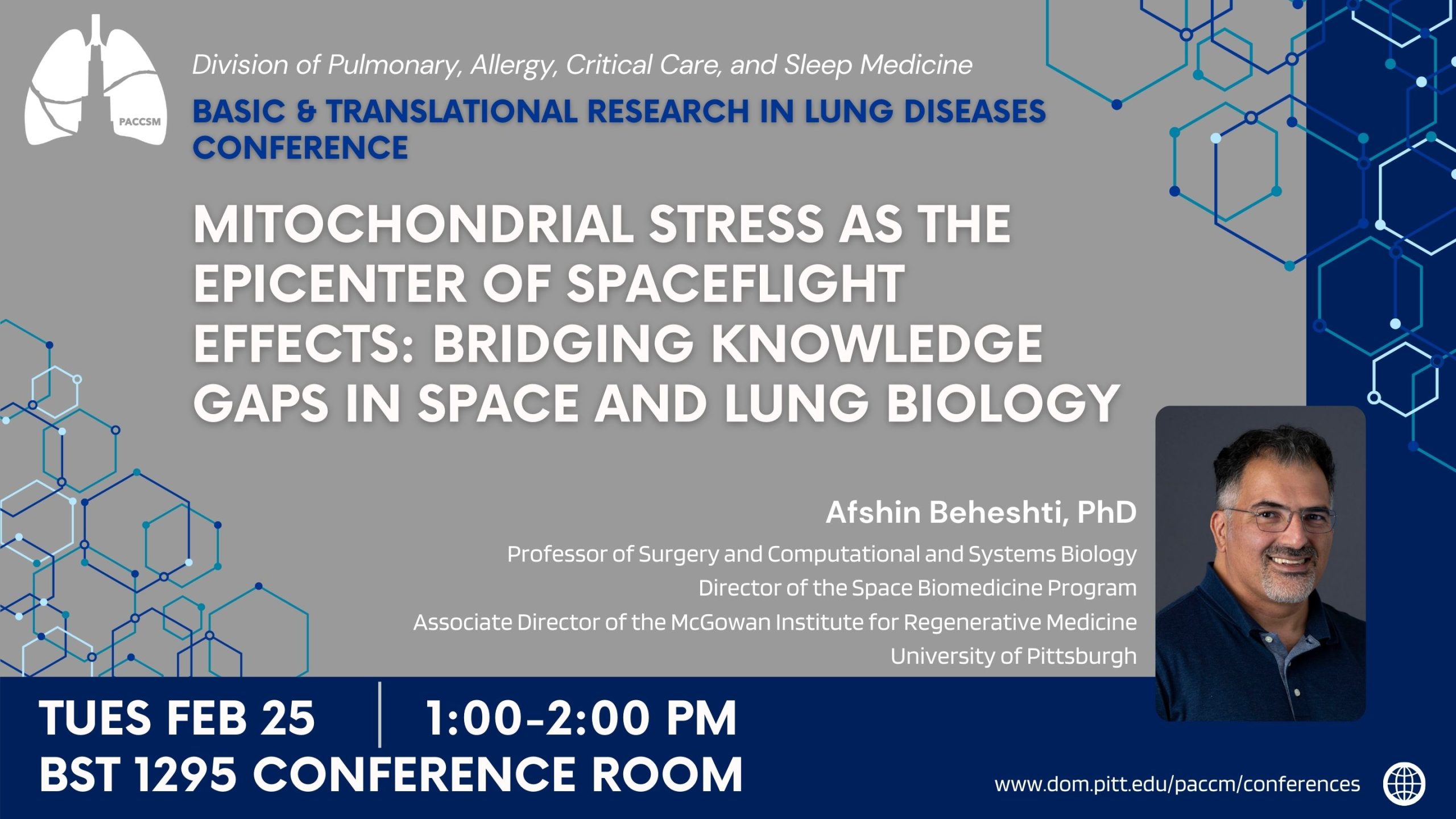 PACCSM

Division of Pulmonary, Allergy, Critical Care, and Sleep Medicine

BASIC & TRANSLATIONAL RESEARCH IN LUNG DISEASES CONFERENCE

MITOCHONDRIAL STRESS AS THE EPICENTER OF SPACEFLIGHT EFFECTS: BRIDGING KNOWLEDGE GAPS IN SPACE AND LUNG BIOLOGY

Afshin Beheshti, PhD
Professor of Surgery and Computational and Systems Biology
Director of the Space Biomedicine Program
Associate Director of the McGowan Institute for Regenerative Medicine
University of Pittsburgh

TUES FEB 25 | 1:00-2:00 PM
BST 1295 CONFERENCE ROOM

www.dom.pitt.edu/paccm/conferences